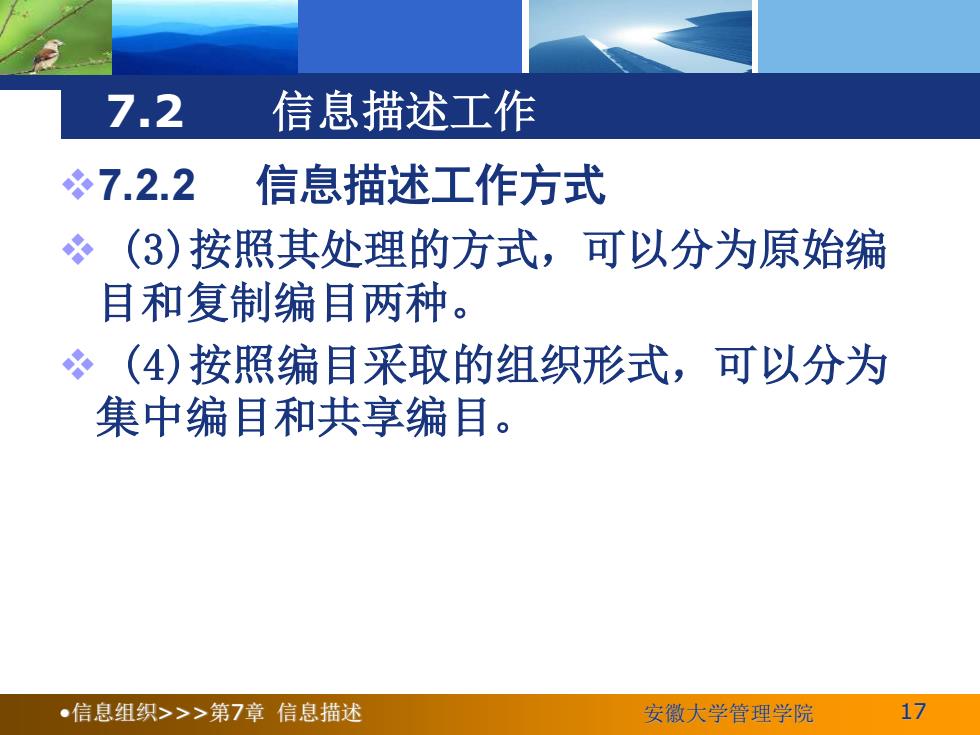 7.2　　信息描述工作

❖7.2.2　信息描述工作方式

❖ (3)按照其处理的方式，可以分为原始编目和复制编目两种。

❖ (4)按照编目采取的组织形式，可以分为集中编目和共享编目。

•信息组织>>>第7章 信息描述　　安徽大学管理学院　　17